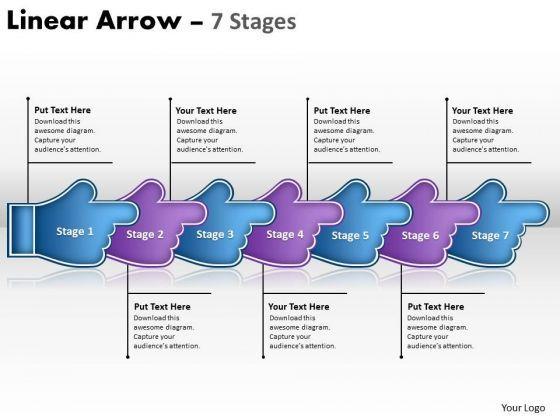 Linear Arrow – 7 Stages

Put Text Here
Download this awesome diagram. Capture your audience's attention.

Your Text Here
Download this awesome diagram. Capture your audience's attention.

Put Text Here
Download this awesome diagram. Capture your audience's attention.

Your Text Here
Download this awesome diagram. Capture your audience's attention.

Stage 1
Stage 2
Stage 3
Stage 4
Stage 5
Stage 6
Stage 7

Put Text Here
Download this awesome diagram. Capture your audience's attention.

Your Text Here
Download this awesome diagram. Capture your audience's attention.

Put Text Here
Download this awesome diagram. Capture your audience's attention.

Your Logo